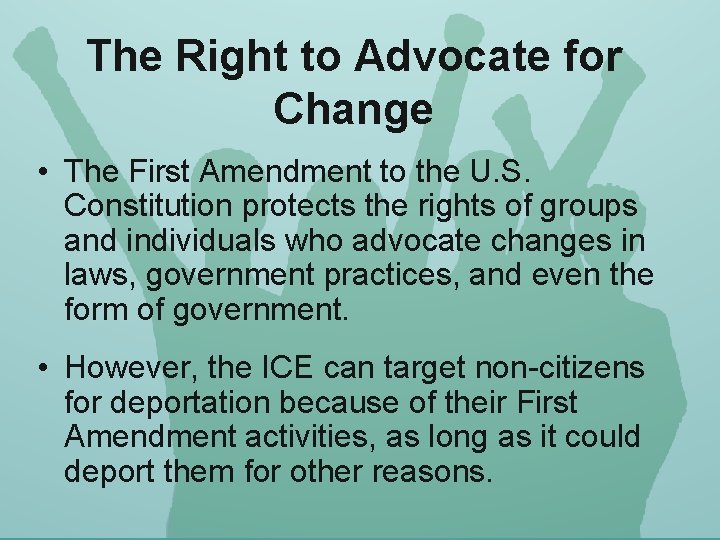 The Right to Advocate for Change

• The First Amendment to the U.S. Constitution protects the rights of groups and individuals who advocate changes in laws, government practices, and even the form of government.

• However, the ICE can target non-citizens for deportation because of their First Amendment activities, as long as it could deport them for other reasons.